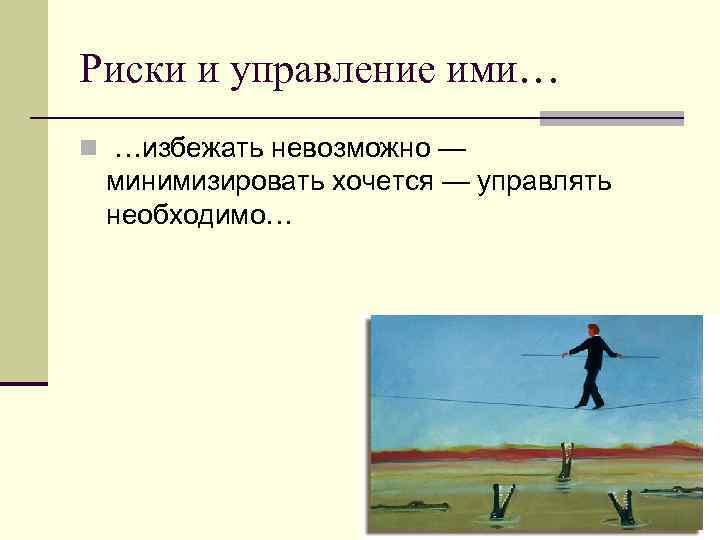 Риски и управление ими…

…избежать невозможно — минимизировать хочется — управлять необходимо…